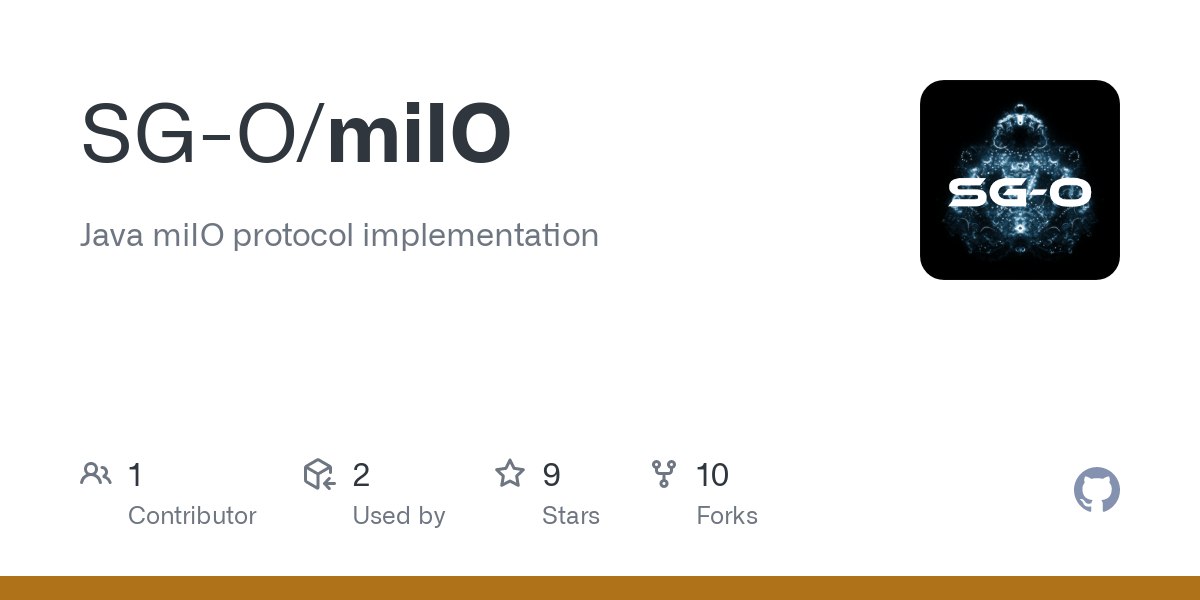 SG-O/miIO

Java miIO protocol implementation

SG-O

1
Contributor

2
Used by

9
Stars

10
Forks